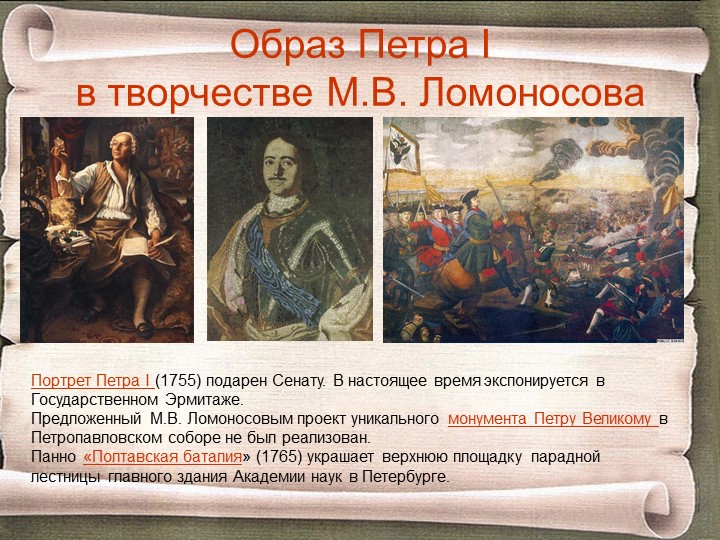 Образ Петра I
в творчестве М.В. Ломоносова

Портрет Петра I (1755) подарен Сенату. В настоящее время экспонируется в Государственном Эрмитаже.
Предложенный М.В. Ломоносовым проект уникального монумента Петру Великому в Петропавловском соборе не был реализован.
Панно «Полтавская баталия» (1765) украшает верхнюю площадку парадной лестницы главного здания Академии наук в Петербурге.